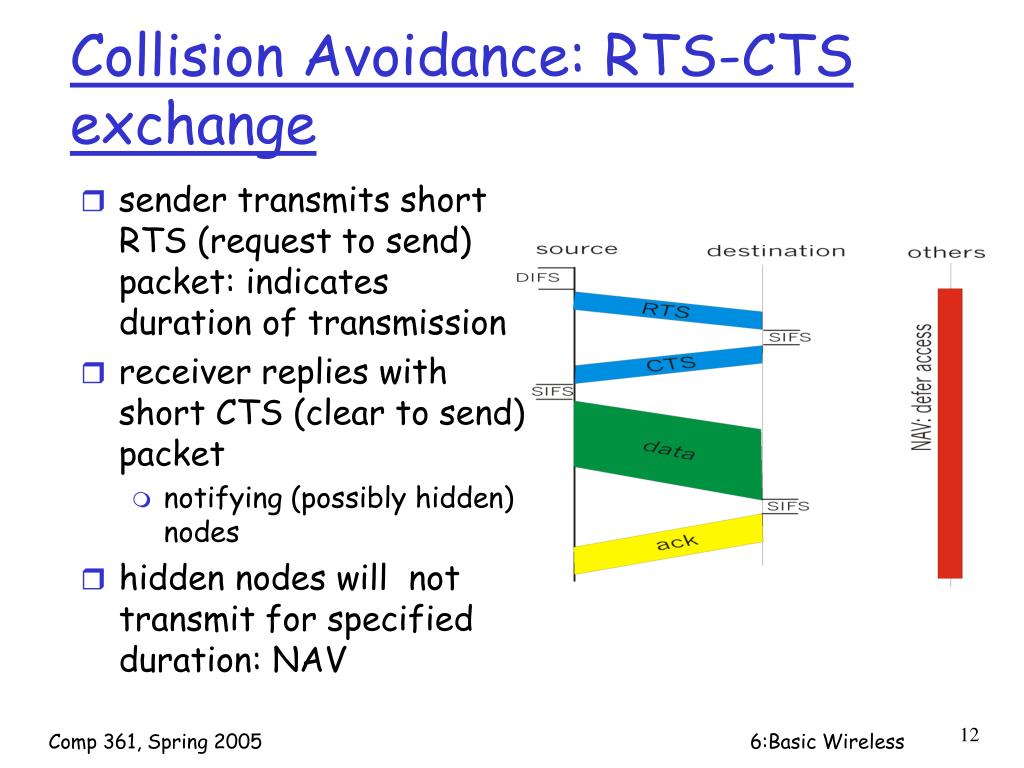 Collision Avoidance: RTS-CTS exchange

sender transmits short RTS (request to send) packet: indicates duration of transmission

receiver replies with short CTS (clear to send) packet

notifying (possibly hidden) nodes

hidden nodes will not transmit for specified duration: NAV

source
destination
others
DIFS
RTS
SIFS
CTS
SIFS
data
SIFS
ack
NAV: defer access

Comp 361, Spring 2005
6:Basic Wireless
12